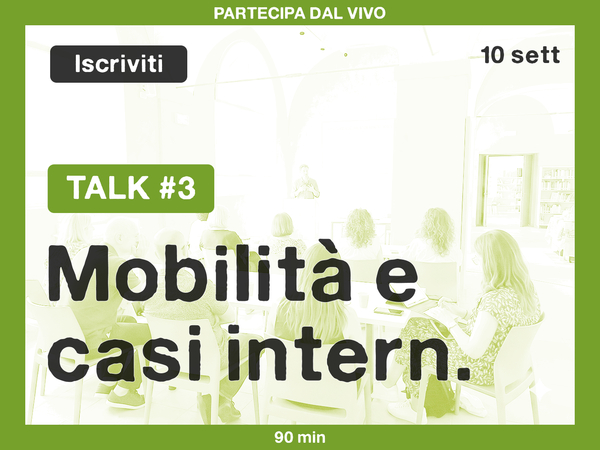 PARTECIPA DAL VIVO

Iscriviti

10 sett

TALK #3

Mobilità e casi intern.

90 min